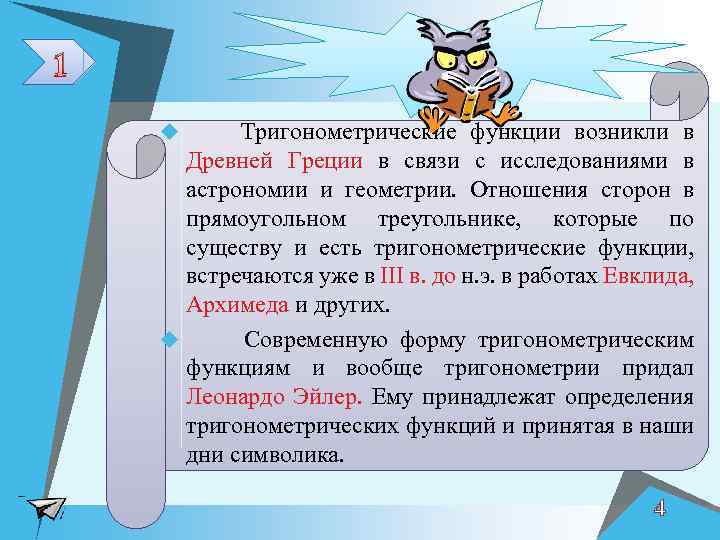 1

Тригонометрические функции возникли в Древней Греции в связи с исследованиями в астрономии и геометрии. Отношения сторон в прямоугольном треугольнике, которые по существу и есть тригонометрические функции, встречаются уже в III в. до н.э. в работах Евклида, Архимеда и других.

Современную форму тригонометрическим функциям и вообще тригонометрии придал Леонардо Эйлер. Ему принадлежат определения тригонометрических функций и принятая в наши дни символика.

4